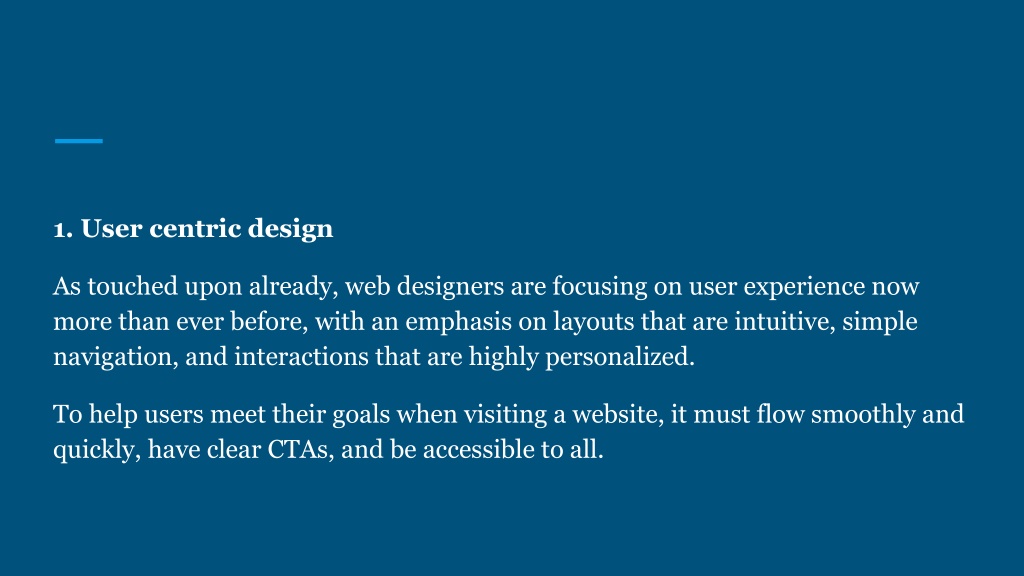 1. User centric design

As touched upon already, web designers are focusing on user experience now more than ever before, with an emphasis on layouts that are intuitive, simple navigation, and interactions that are highly personalized.

To help users meet their goals when visiting a website, it must flow smoothly and quickly, have clear CTAs, and be accessible to all.